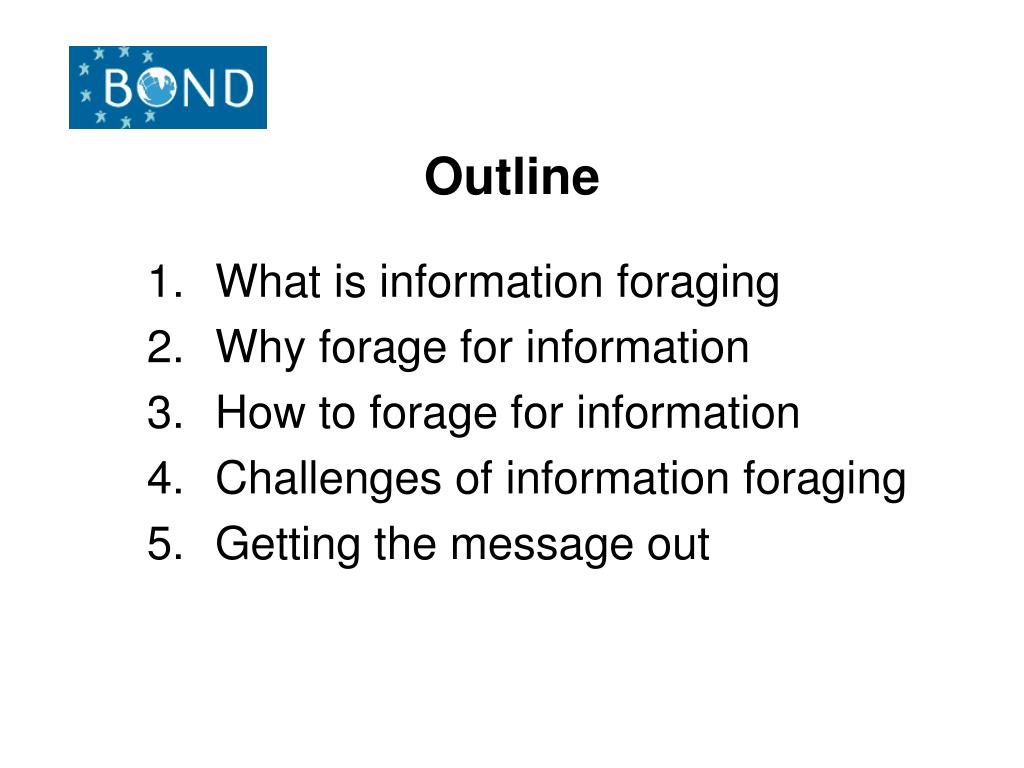 BOND

Outline

1. What is information foraging
2. Why forage for information
3. How to forage for information
4. Challenges of information foraging
5. Getting the message out